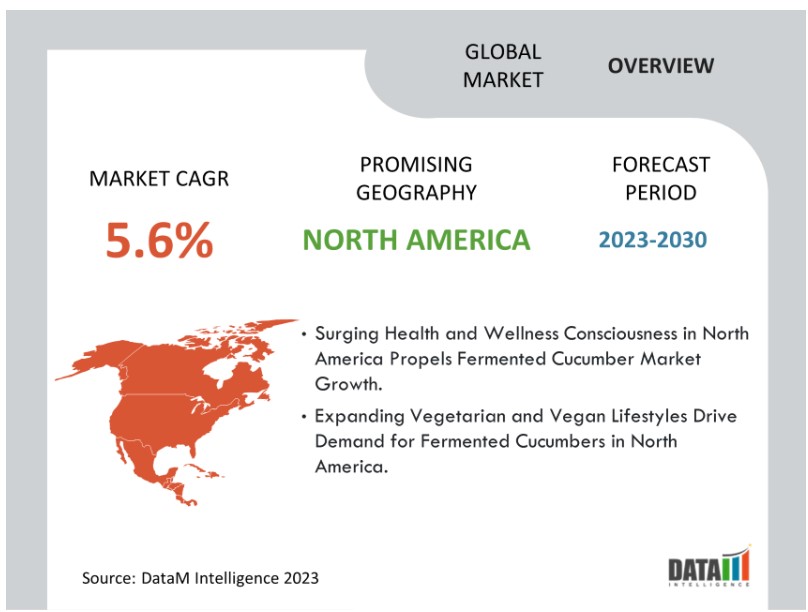 GLOBAL MARKET

OVERVIEW

MARKET CAGR

5.6%

PROMISING GEOGRAPHY

NORTH AMERICA

FORECAST PERIOD

2023-2030

• Surging Health and Wellness Consciousness in North America Propels Fermented Cucumber Market Growth.

• Expanding Vegetarian and Vegan Lifestyles Drive Demand for Fermented Cucumbers in North America.

Source: DataM Intelligence 2023

DATAM
INTELLIGENCE